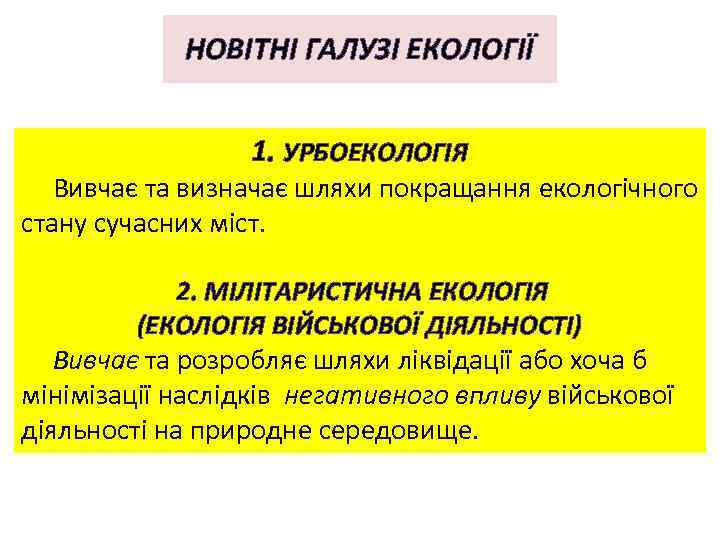 НОВІТНІ ГАЛУЗІ ЕКОЛОГІЇ

1. УРБОЕКОЛОГІЯ

Вивчає та визначає шляхи покращання екологічного стану сучасних міст.

2. МІЛІТАРИСТИЧНА ЕКОЛОГІЯ
(ЕКОЛОГІЯ ВІЙСЬКОВОЇ ДІЯЛЬНОСТІ)

Вивчає та розробляє шляхи ліквідації або хоча б мінімізації наслідків негативного впливу військової діяльності на природне середовище.